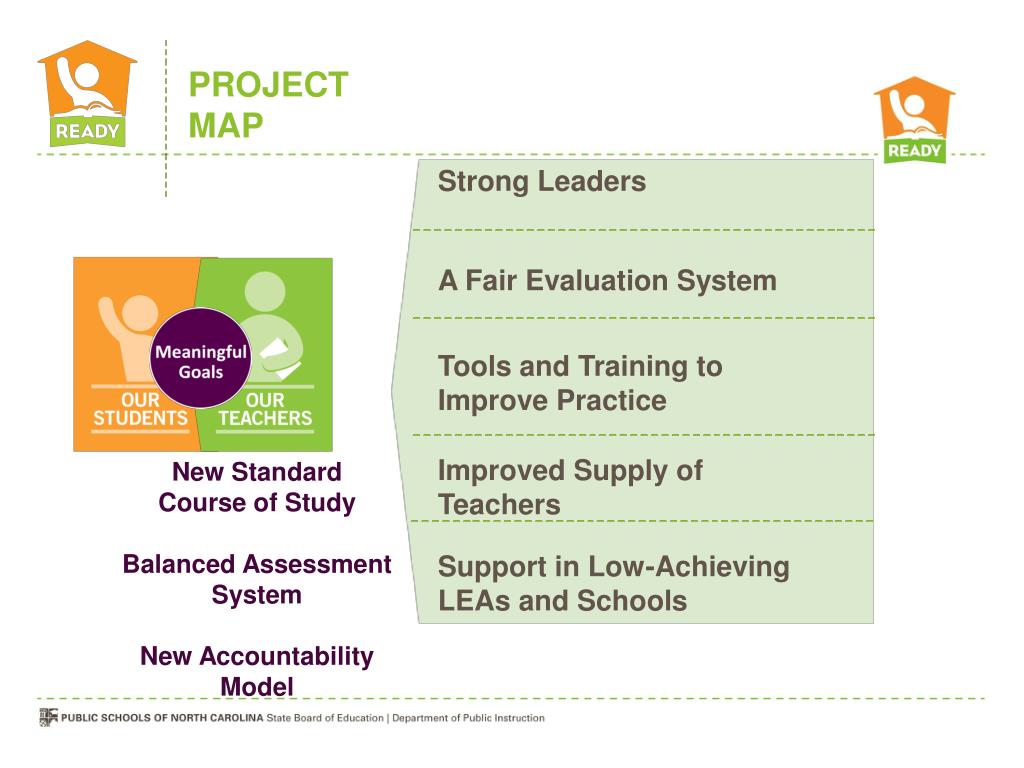 READY

PROJECT MAP

READY

Meaningful Goals

OUR STUDENTS

OUR TEACHERS

New Standard Course of Study

Balanced Assessment System

New Accountability Model

Strong Leaders

A Fair Evaluation System

Tools and Training to Improve Practice

Improved Supply of Teachers

Support in Low-Achieving LEAs and Schools

PUBLIC SCHOOLS OF NORTH CAROLINA State Board of Education | Department of Public Instruction